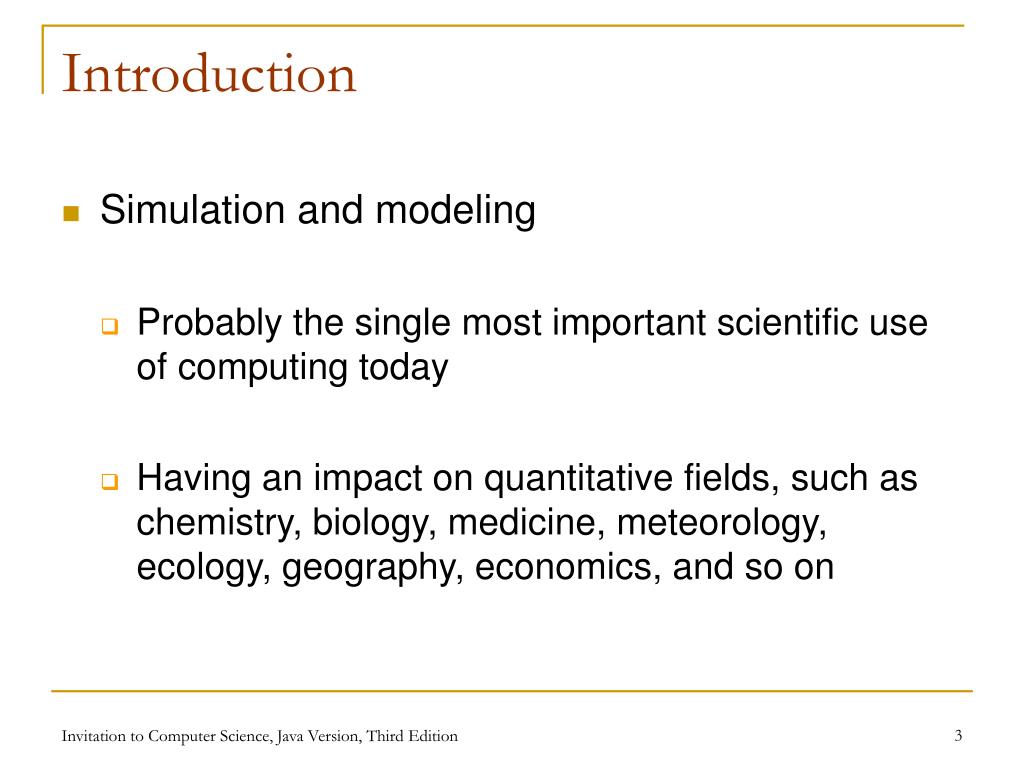 Introduction

Simulation and modeling

Probably the single most important scientific use of computing today

Having an impact on quantitative fields, such as chemistry, biology, medicine, meteorology, ecology, geography, economics, and so on

Invitation to Computer Science, Java Version, Third Edition

3